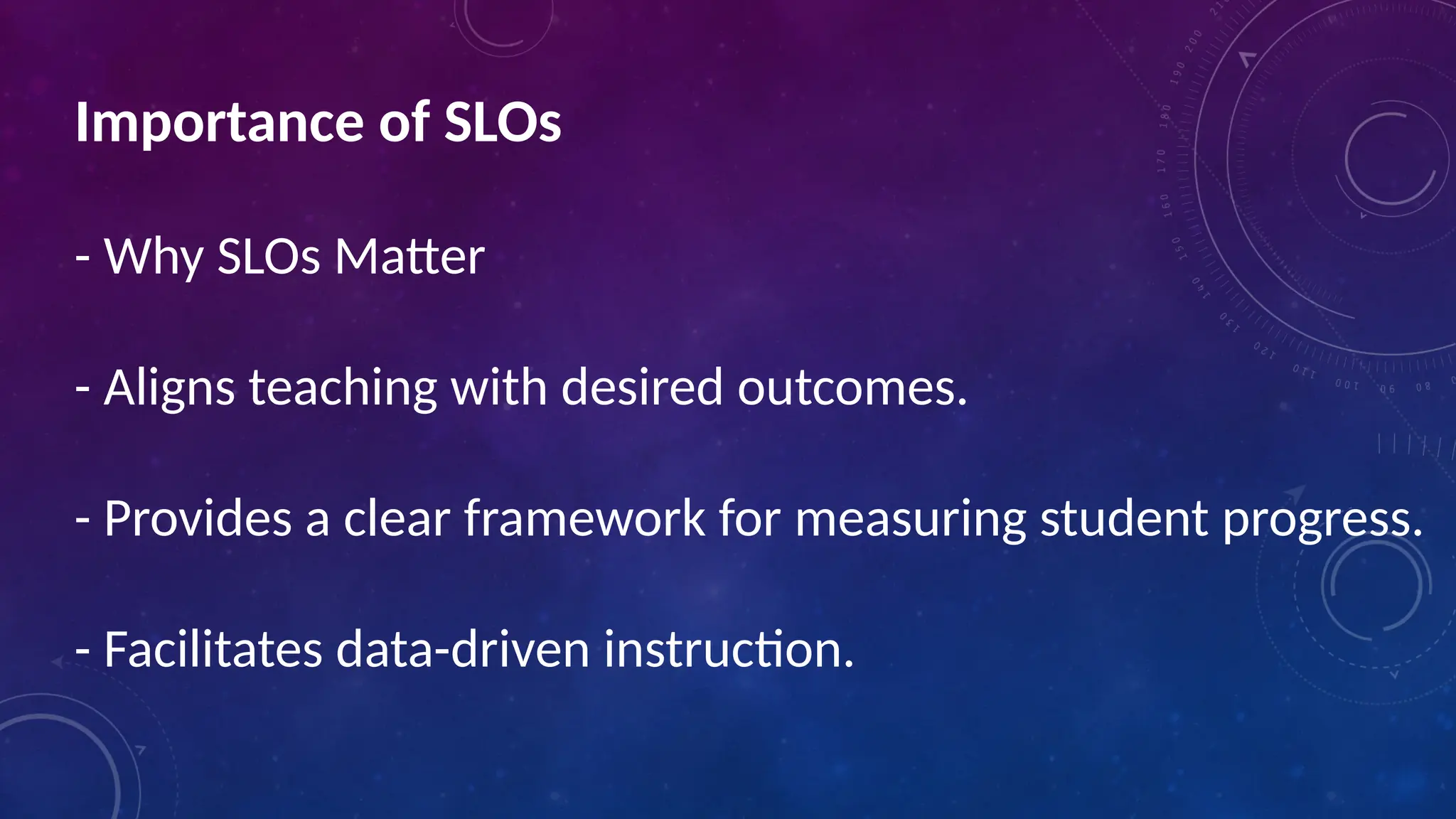 Importance of SLOs

- Why SLOs Matter

- Aligns teaching with desired outcomes.

- Provides a clear framework for measuring student progress.

- Facilitates data-driven instruction.